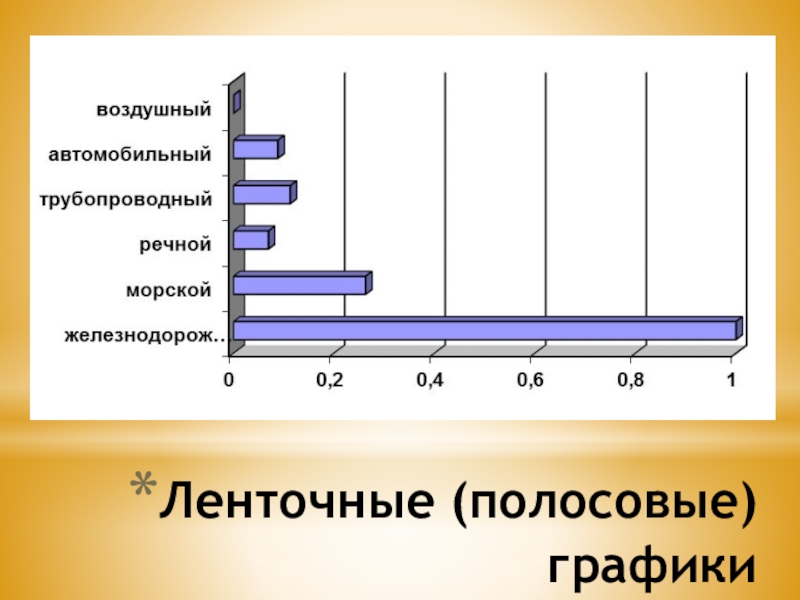 воздушный
автомобильный
трубопроводный
речной
морской
железнодорож..

0
0,2
0,4
0,6
0,8
1

*Ленточные (полосовые) графики